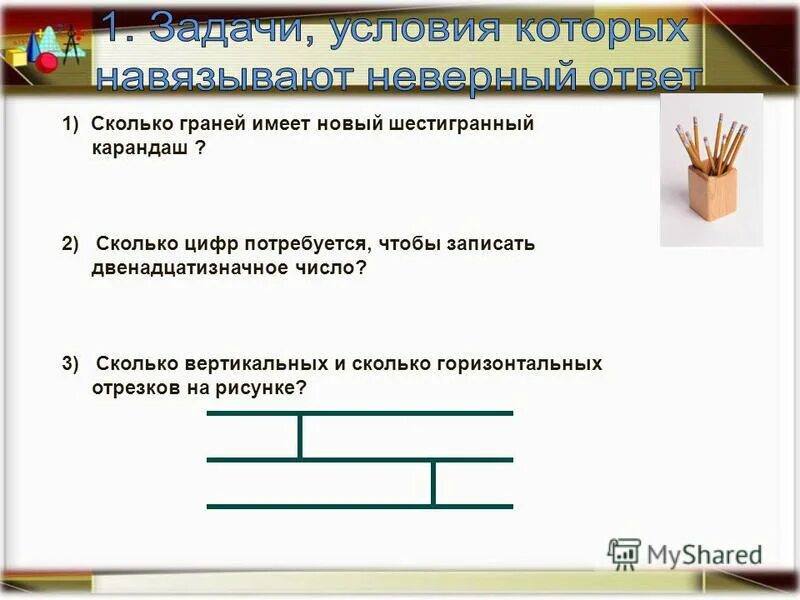 1. Задачи, условия которых навязывают неверный ответ

1) Сколько граней имеет новый шестигранный карандаш ?

2) Сколько цифр потребуется, чтобы записать двенадцатизначное число?

3) Сколько вертикальных и сколько горизонтальных отрезков на рисунке?

MyShared